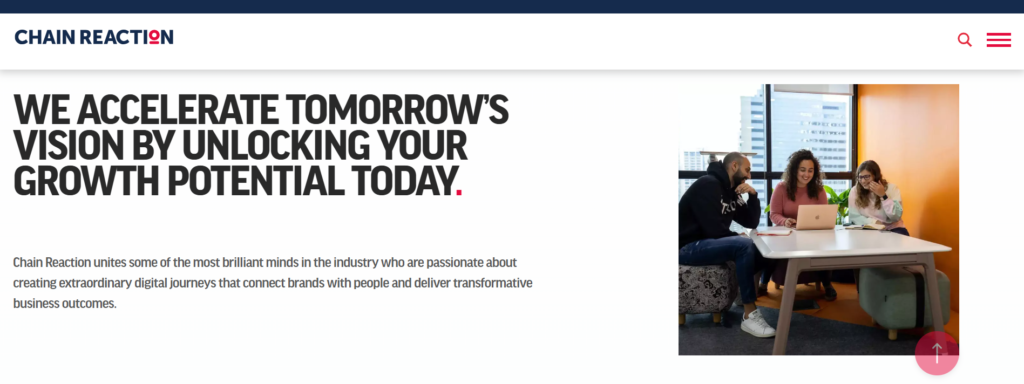 CHAIN REACTION

WE ACCELERATE TOMORROW'S VISION BY UNLOCKING YOUR GROWTH POTENTIAL TODAY.

Chain Reaction unites some of the most brilliant minds in the industry who are passionate about creating extraordinary digital journeys that connect brands with people and deliver transformative business outcomes.